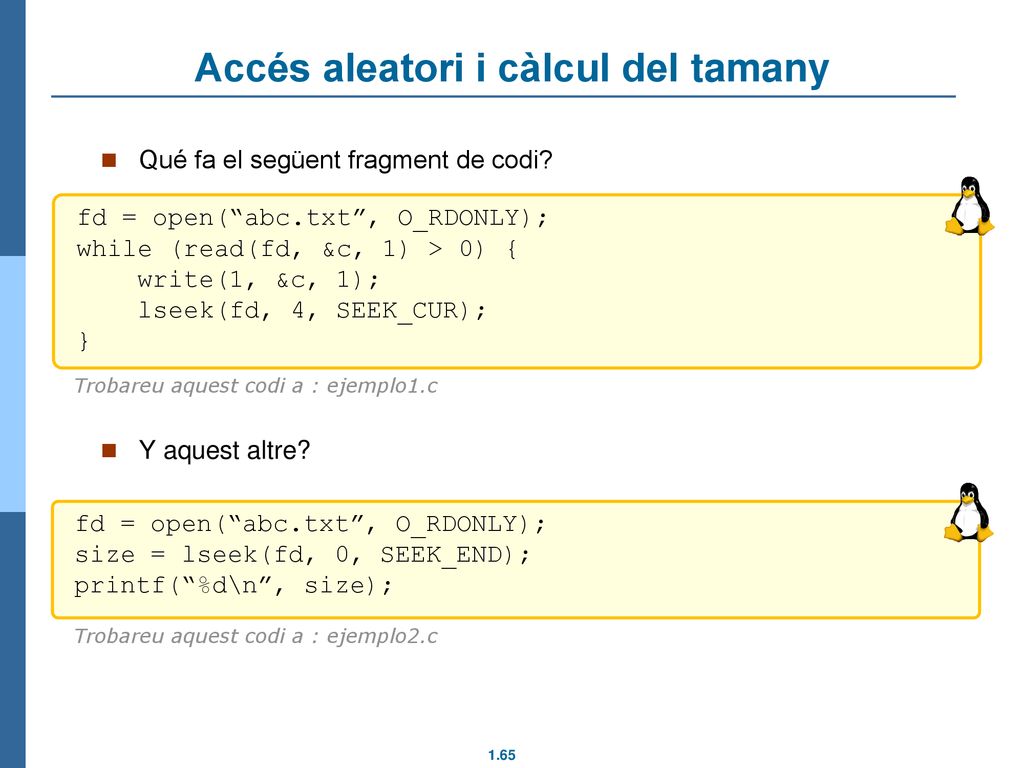 Accés aleatori i càlcul del tamany

Qué fa el següent fragment de codi?

fd = open(“abc.txt”, O_RDONLY);
while (read(fd, &c, 1) > 0) {
    write(1, &c, 1);
    lseek(fd, 4, SEEK_CUR);
}

Trobareu aquest codi a : ejemplo1.c

Y aquest altre?

fd = open(“abc.txt”, O_RDONLY);
size = lseek(fd, 0, SEEK_END);
printf(“%d\n”, size);

Trobareu aquest codi a : ejemplo2.c

1.65